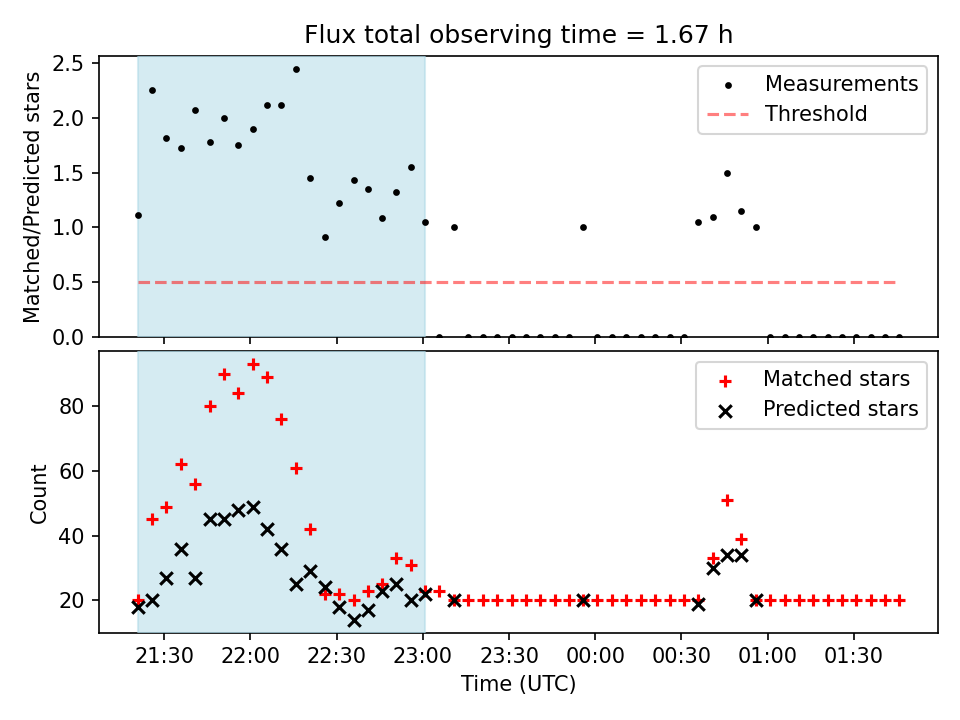 Flux total observing time = 1.67 h

Matched/Predicted stars

2.5
2.0
1.5
1.0
0.5
0.0

Measurements
Threshold

Count

80
60
40
20

Matched stars
Predicted stars

21:30
22:00
22:30
23:00
23:30
00:00
00:30
01:00
01:30

Time (UTC)